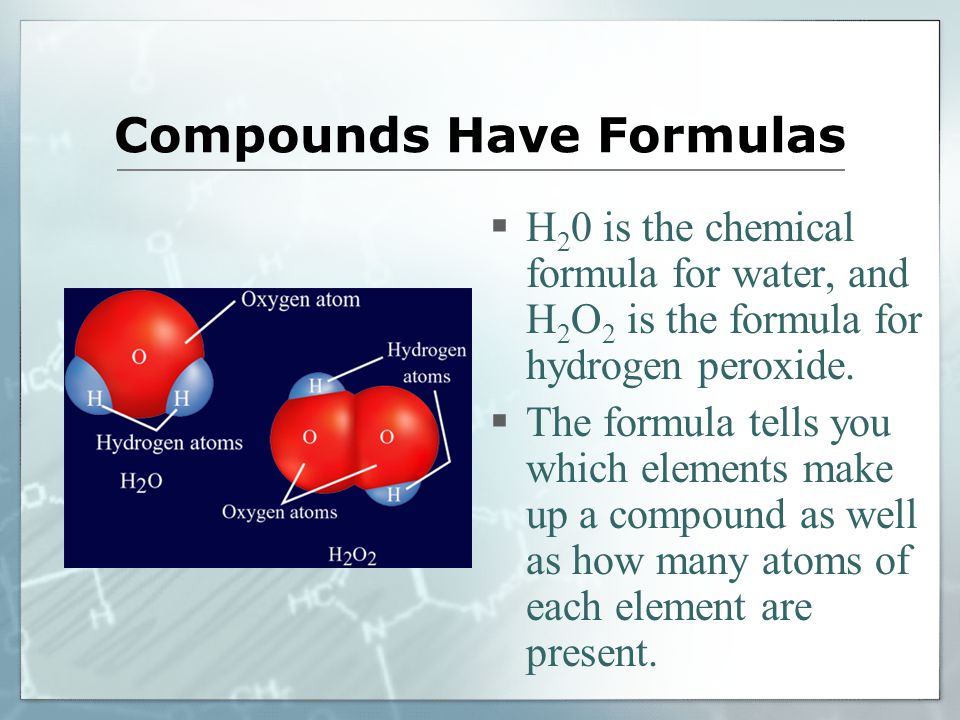 Compounds Have Formulas

Oxygen atom

O

H H

Hydrogen atoms

$H_2O$

Hydrogen atoms

H

O O

H

Oxygen atoms

$H_2O_2$

▪ $H_20$ is the chemical formula for water, and $H_2O_2$ is the formula for hydrogen peroxide.

▪ The formula tells you which elements make up a compound as well as how many atoms of each element are present.